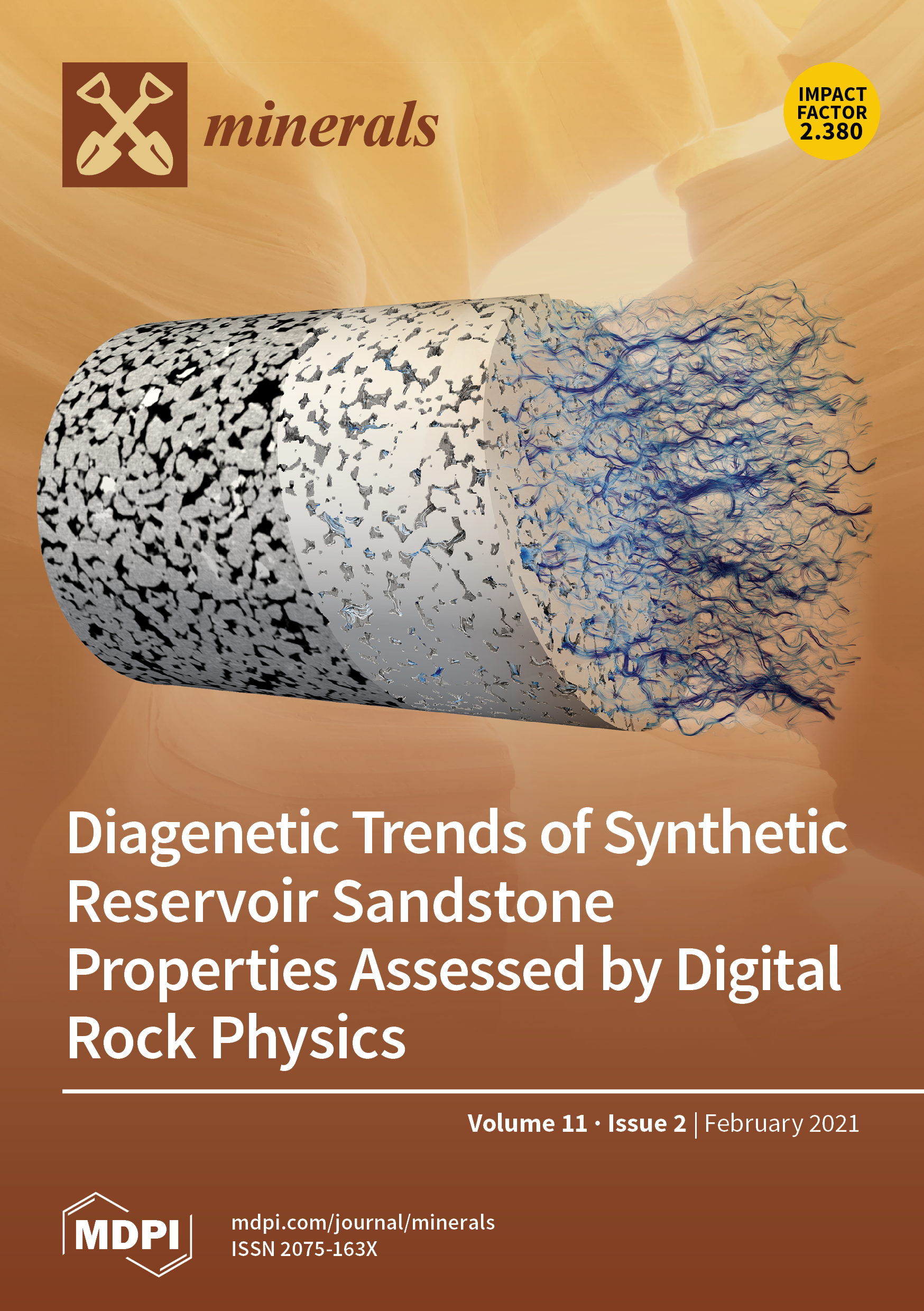 minerals

IMPACT FACTOR 2.380

Diagenetic Trends of Synthetic Reservoir Sandstone Properties Assessed by Digital Rock Physics

Volume 11 · Issue 2 | February 2021

MDPI

mdpi.com/journal/minerals
ISSN 2075-163X